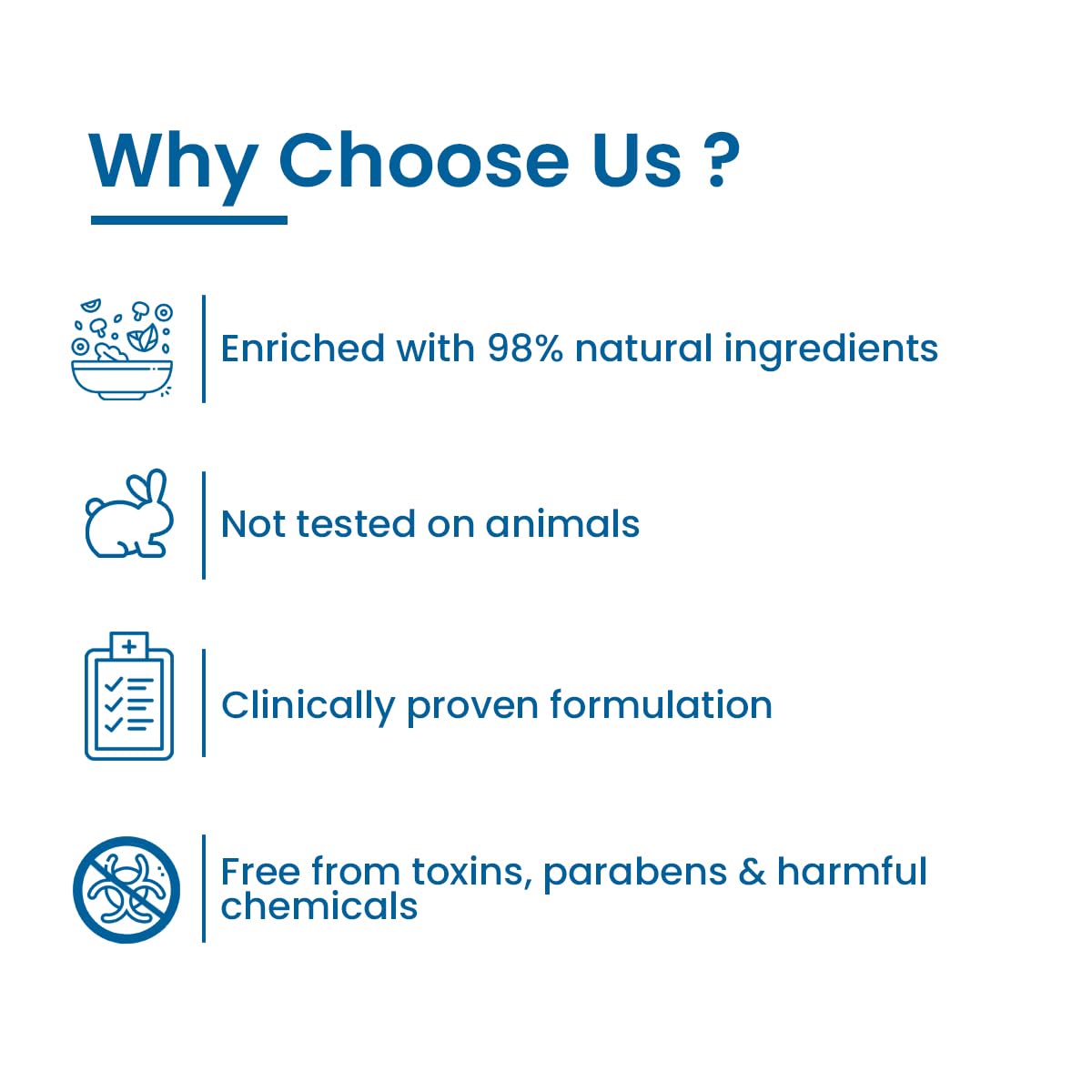 Why Choose Us ?

Enriched with 98% natural ingredients

Not tested on animals

Clinically proven formulation

Free from toxins, parabens & harmful chemicals